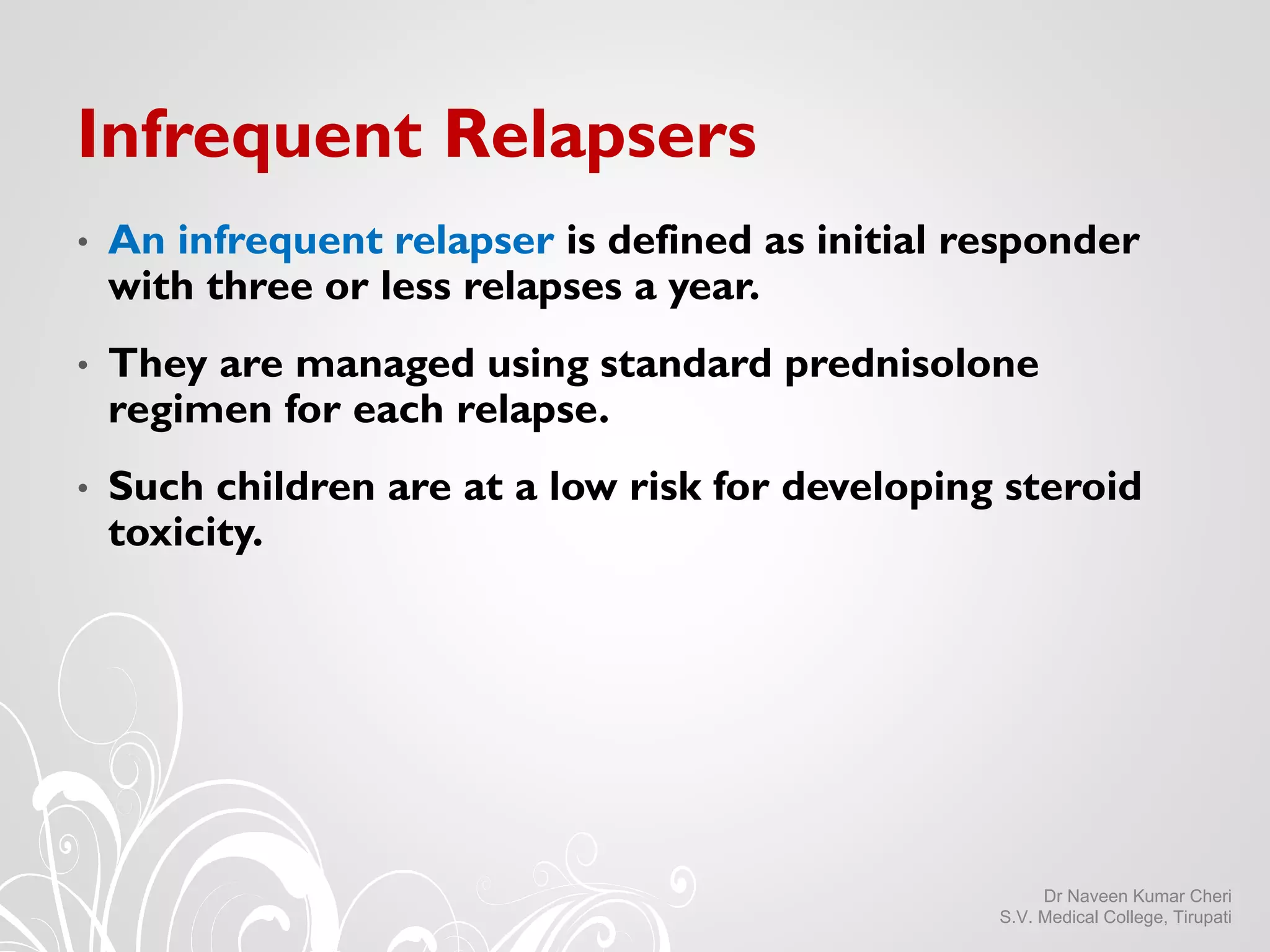 Infrequent Relapsers

• An infrequent relapser is defined as initial responder with three or less relapses a year.

• They are managed using standard prednisolone regimen for each relapse.

• Such children are at a low risk for developing steroid toxicity.

Dr Naveen Kumar Cheri
S.V. Medical College, Tirupati